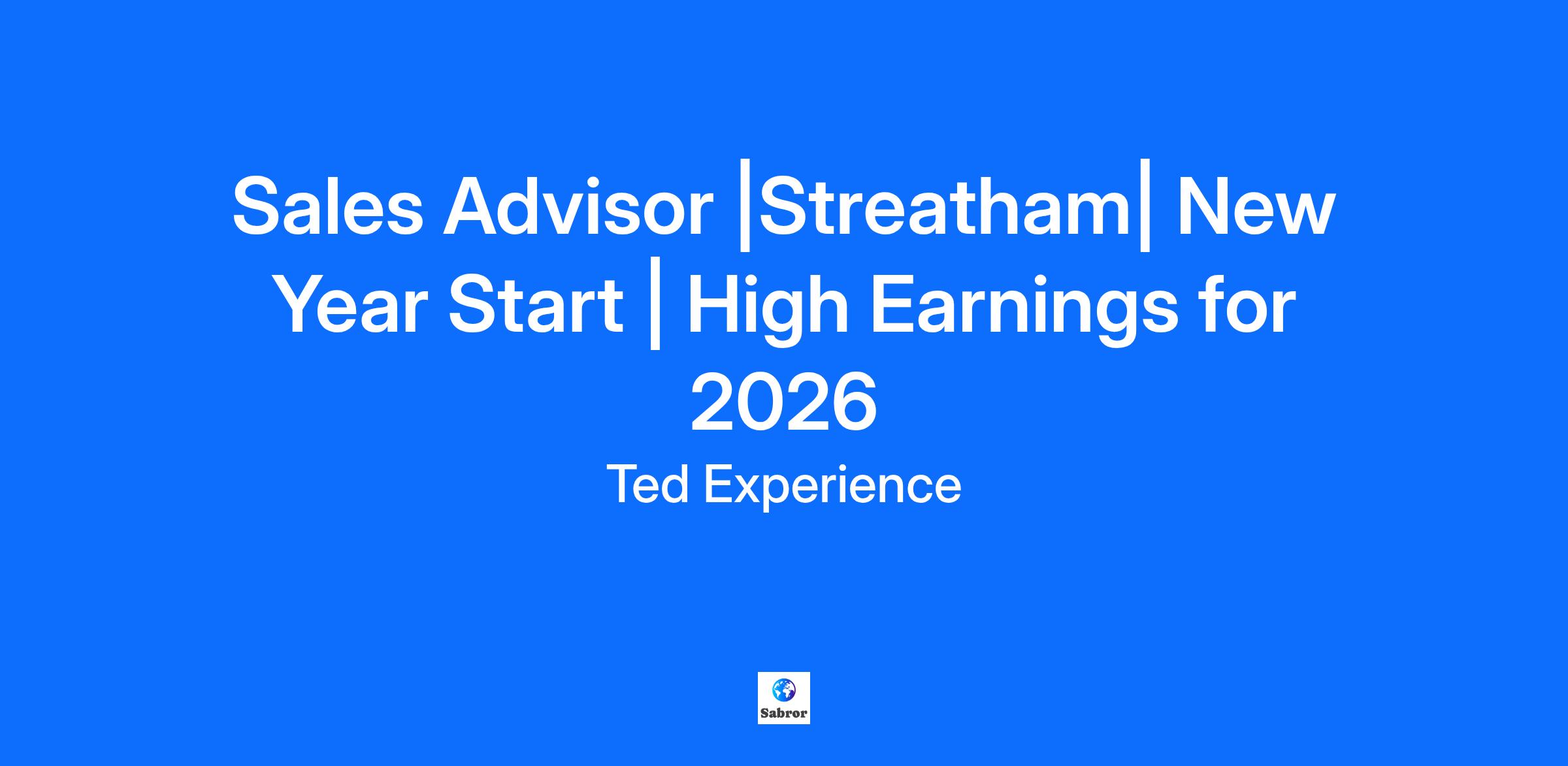 Sales Advisor |Streatham| New Year Start | High Earnings for 2026

Ted Experience

Sabror